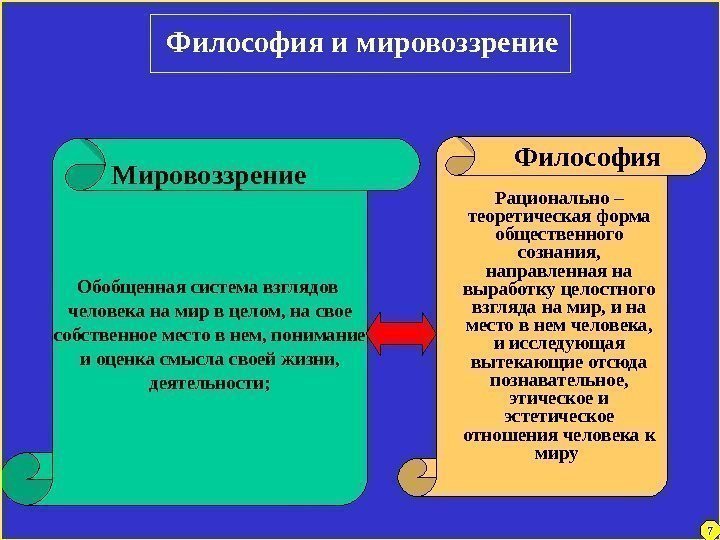 Философия и мировоззрение

Мировоззрение

Обобщенная система взглядов человека на мир в целом, на свое собственное место в нем, понимание и оценка смысла своей жизни, деятельности;

Философия

Рационально – теоретическая форма общественного сознания, направленная на выработку целостного взгляда на мир, и на место в нем человека, и исследующая вытекающие отсюда познавательное, этическое и эстетическое отношения человека к миру

7